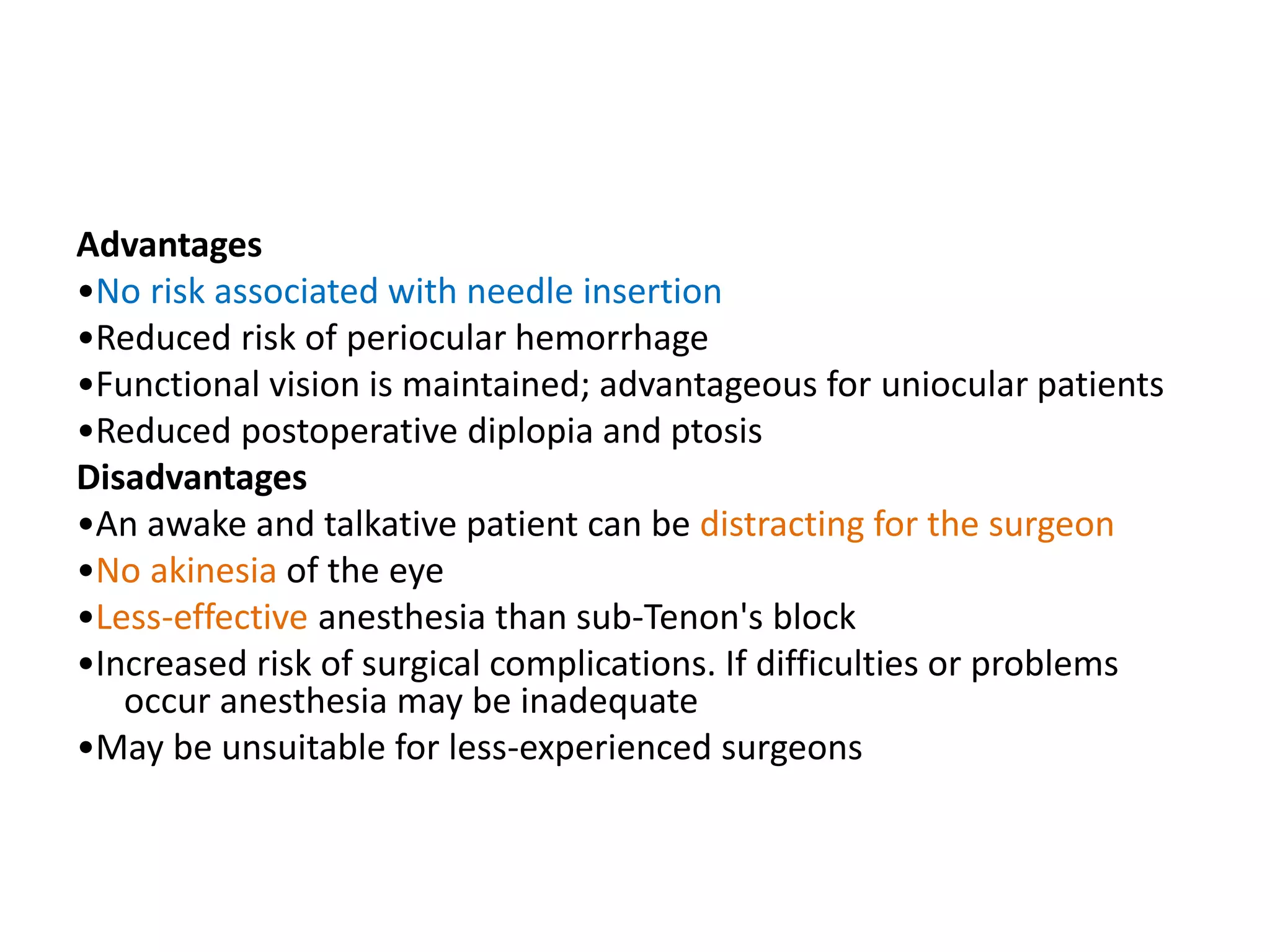 Advantages
•No risk associated with needle insertion
•Reduced risk of periocular hemorrhage
•Functional vision is maintained; advantageous for uniocular patients
•Reduced postoperative diplopia and ptosis
Disadvantages
•An awake and talkative patient can be distracting for the surgeon
•No akinesia of the eye
•Less-effective anesthesia than sub-Tenon's block
•Increased risk of surgical complications. If difficulties or problems occur anesthesia may be inadequate
•May be unsuitable for less-experienced surgeons